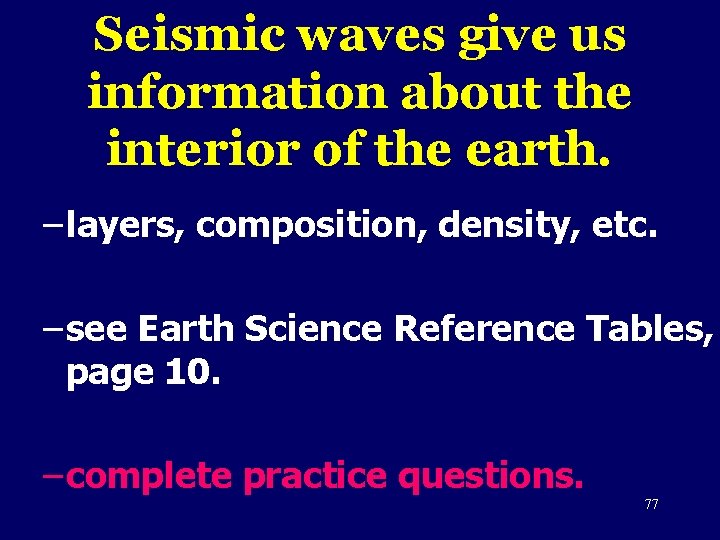 Seismic waves give us information about the interior of the earth.

–layers, composition, density, etc.

–see Earth Science Reference Tables, page 10.

–complete practice questions.

77